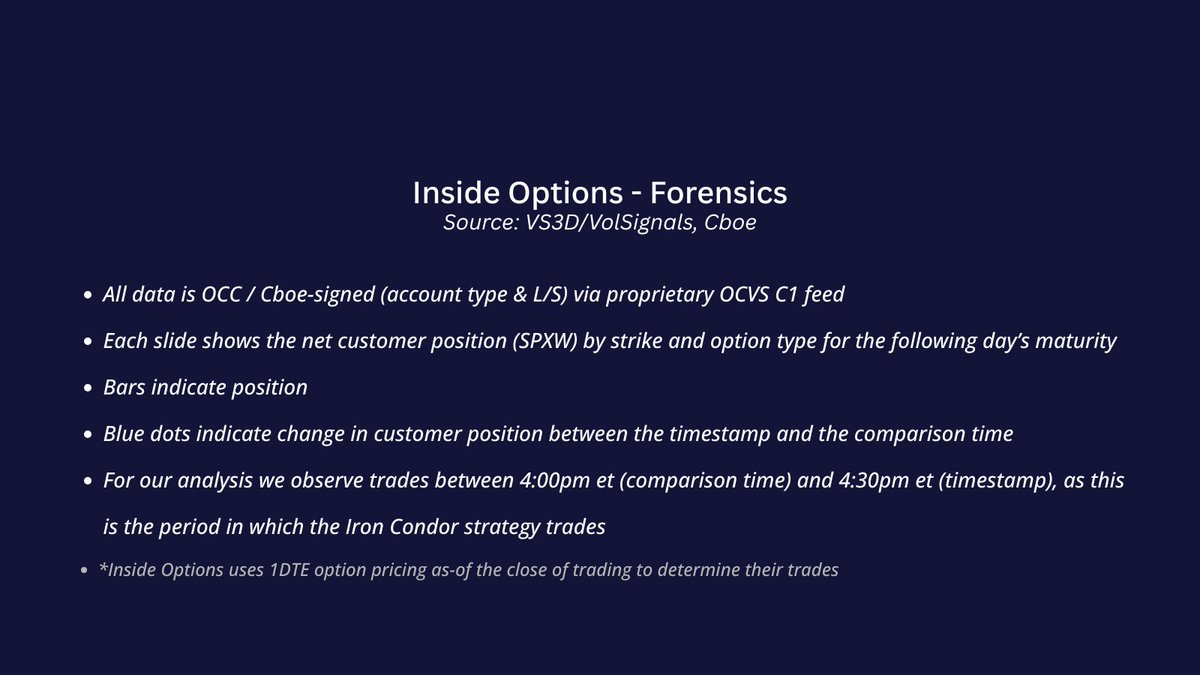 Inside Options - Forensics
Source: VS3D/VolSignals, Cboe

- All data is OCC / Cboe-signed (account type & L/S) via proprietary OCVS C1 feed
- Each slide shows the net customer position (SPXW) by strike and option type for the following day's maturity
- Bars indicate position
- Blue dots indicate change in customer position between the timestamp and the comparison time
- For our analysis we observe trades between 4:00pm et (comparison time) and 4:30pm et (timestamp), as this is the period in which the Iron Condor strategy trades
- *Inside Options uses 1DTE option pricing as-of the close of trading to determine their trades